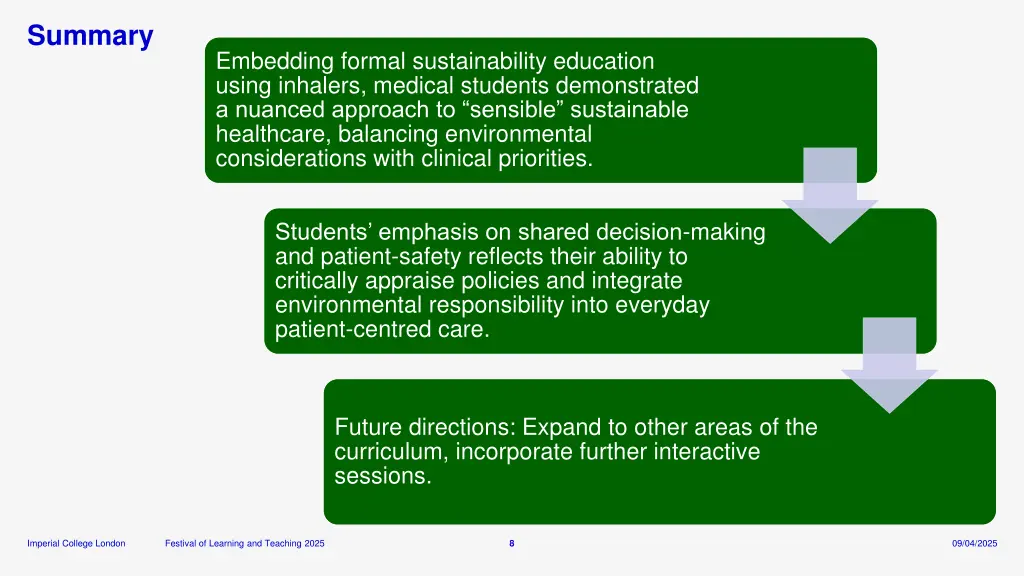 Summary

Embedding formal sustainability education using inhalers, medical students demonstrated a nuanced approach to “sensible” sustainable healthcare, balancing environmental considerations with clinical priorities.

Students’ emphasis on shared decision-making and patient-safety reflects their ability to critically appraise policies and integrate environmental responsibility into everyday patient-centred care.

Future directions: Expand to other areas of the curriculum, incorporate further interactive sessions.

Imperial College London Festival of Learning and Teaching 2025 8 09/04/2025